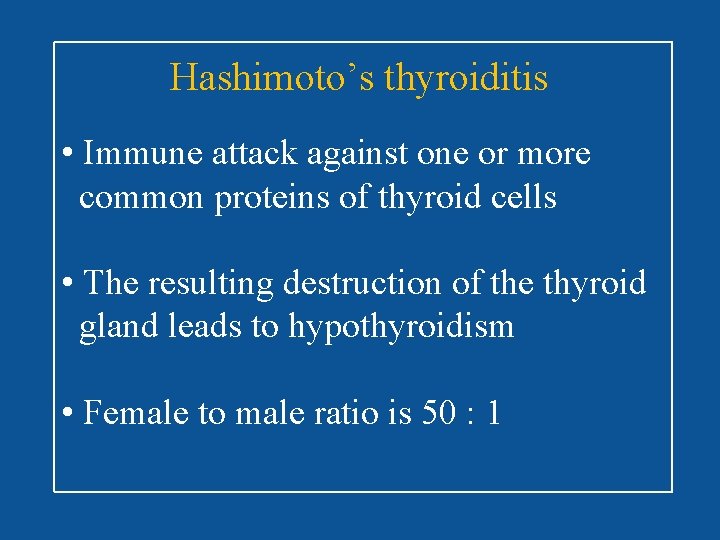 Hashimoto’s thyroiditis

• Immune attack against one or more common proteins of thyroid cells

• The resulting destruction of the thyroid gland leads to hypothyroidism

• Female to male ratio is 50 : 1